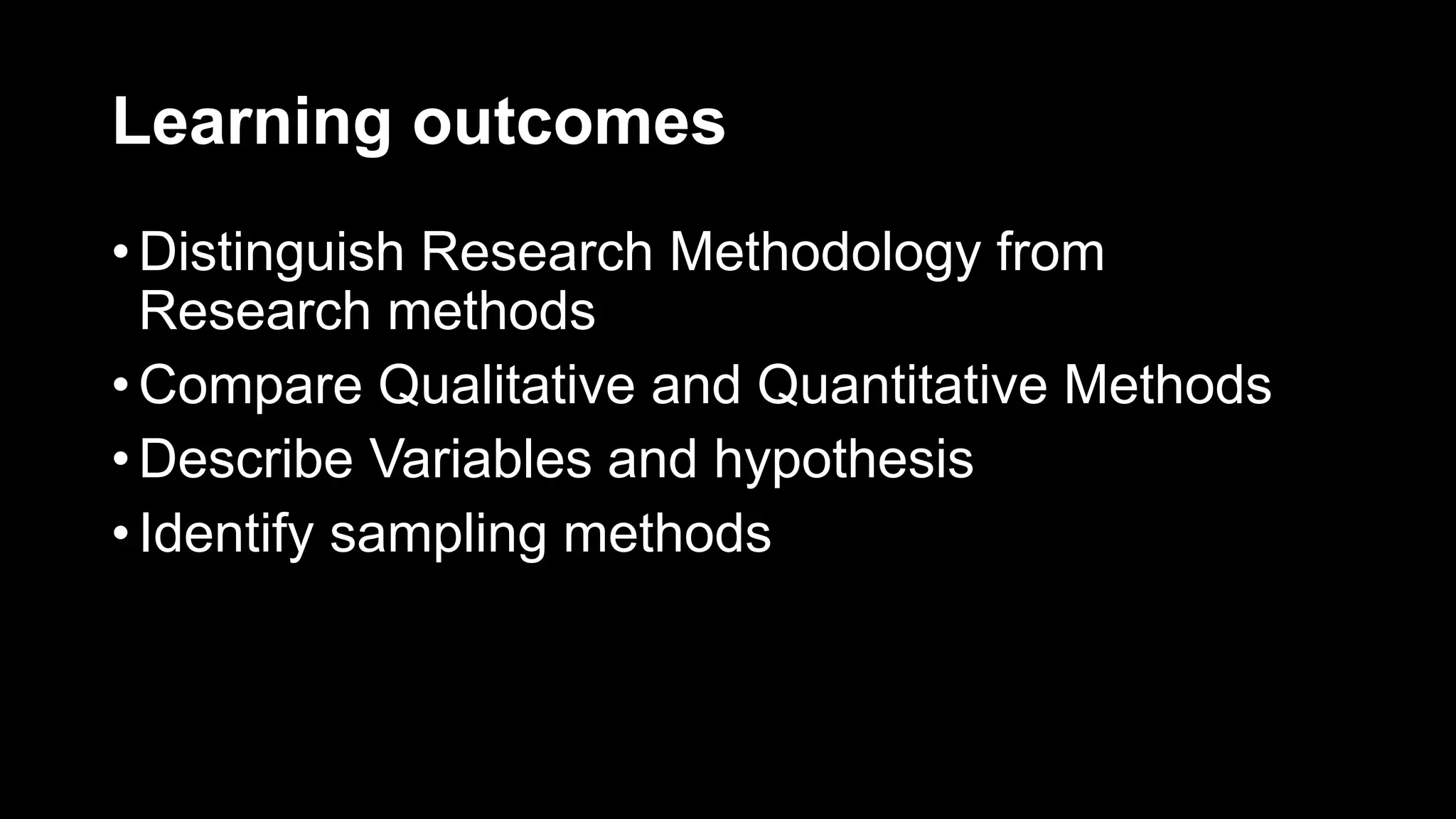 Learning outcomes

• Distinguish Research Methodology from Research methods
• Compare Qualitative and Quantitative Methods
• Describe Variables and hypothesis
• Identify sampling methods